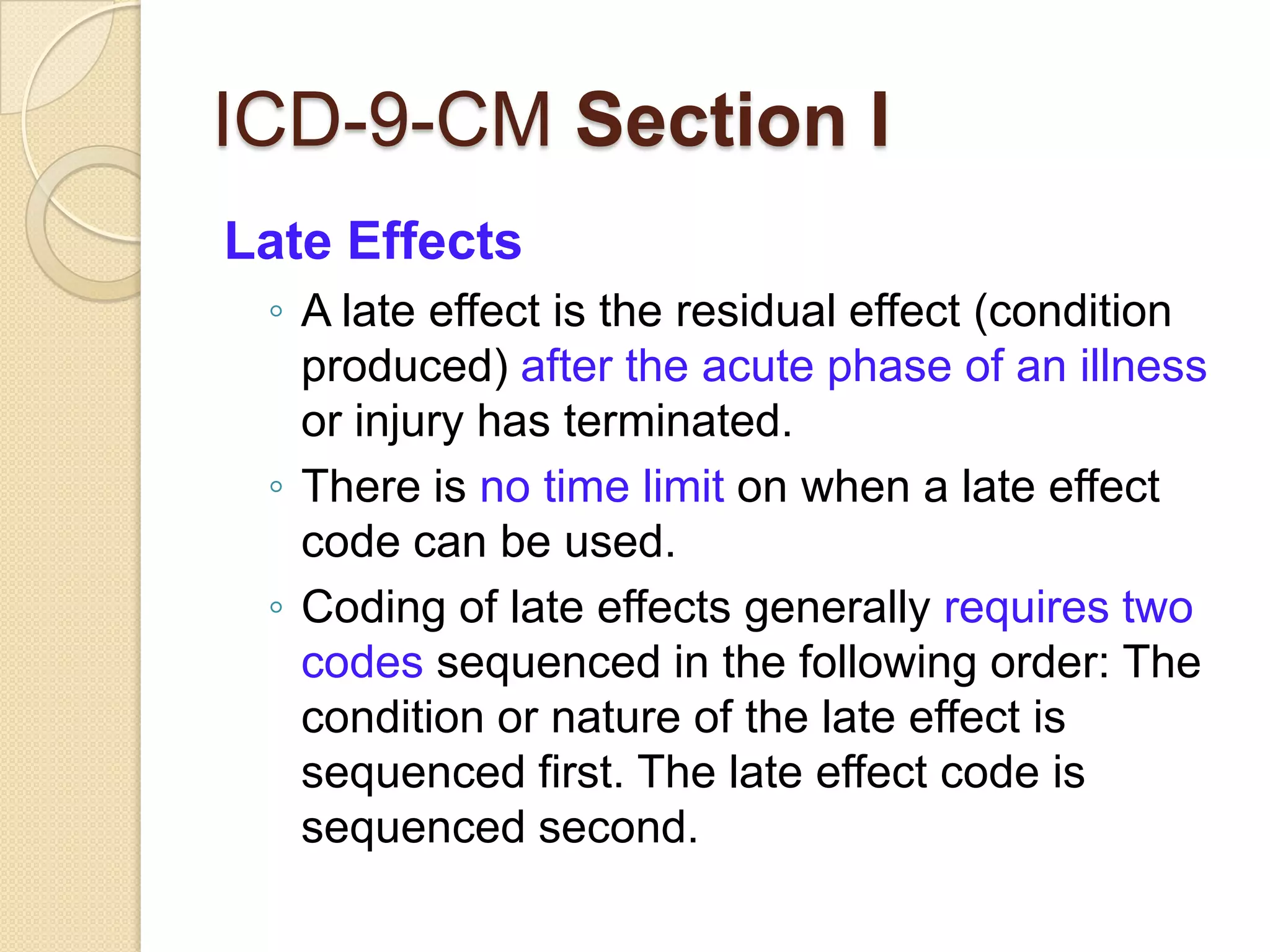 ICD-9-CM Section I

Late Effects

◦ A late effect is the residual effect (condition produced) after the acute phase of an illness or injury has terminated.
◦ There is no time limit on when a late effect code can be used.
◦ Coding of late effects generally requires two codes sequenced in the following order: The condition or nature of the late effect is sequenced first. The late effect code is sequenced second.